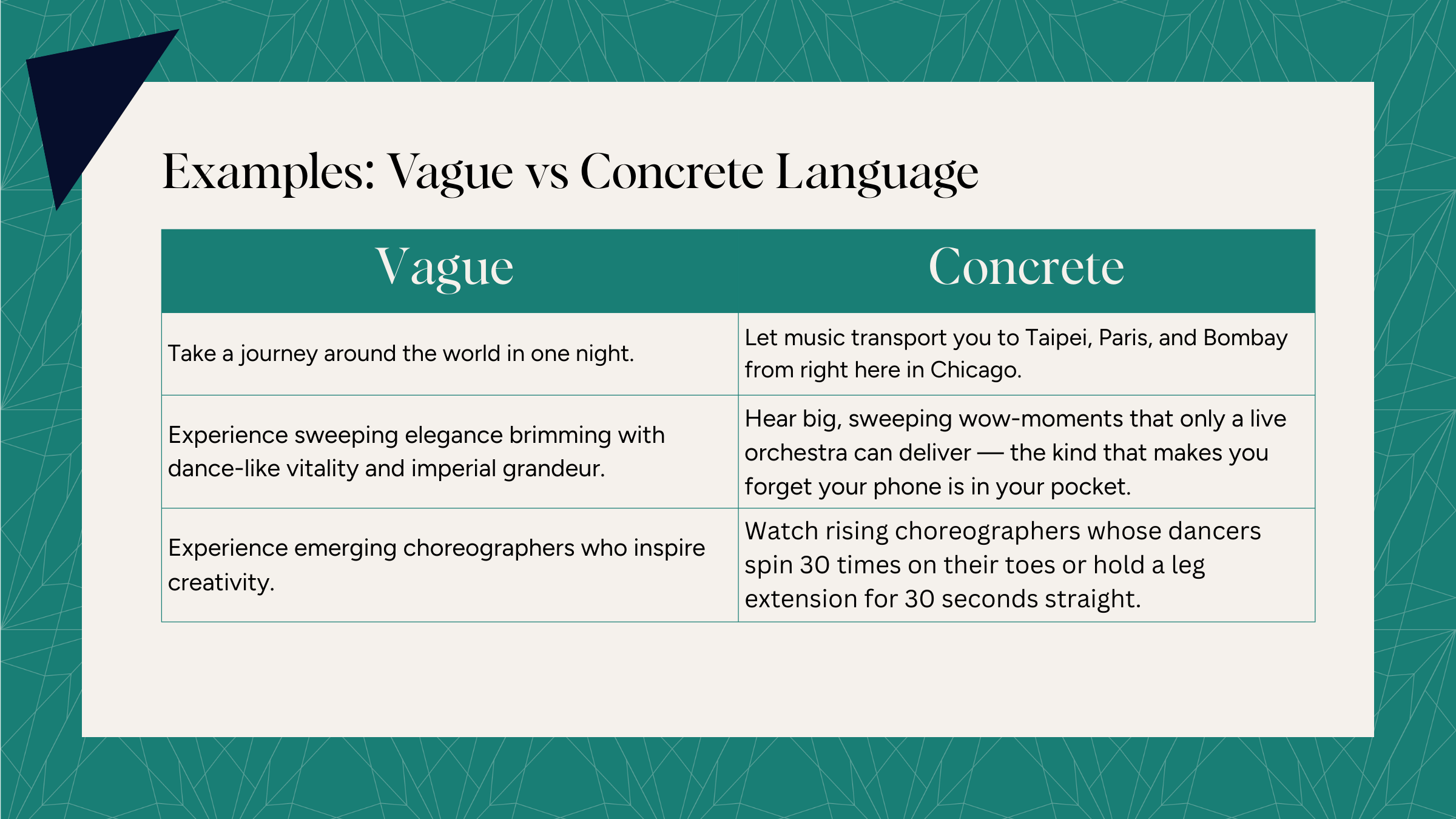 Examples: Vague vs Concrete Language

| Vague | Concrete |
|---|---|
| Take a journey around the world in one night. | Let music transport you to Taipei, Paris, and Bombay from right here in Chicago. |
| Experience sweeping elegance brimming with dance-like vitality and imperial grandeur. | Hear big, sweeping wow-moments that only a live orchestra can deliver — the kind that makes you forget your phone is in your pocket. |
| Experience emerging choreographers who inspire creativity. | Watch rising choreographers whose dancers spin 30 times on their toes or hold a leg extension for 30 seconds straight. |